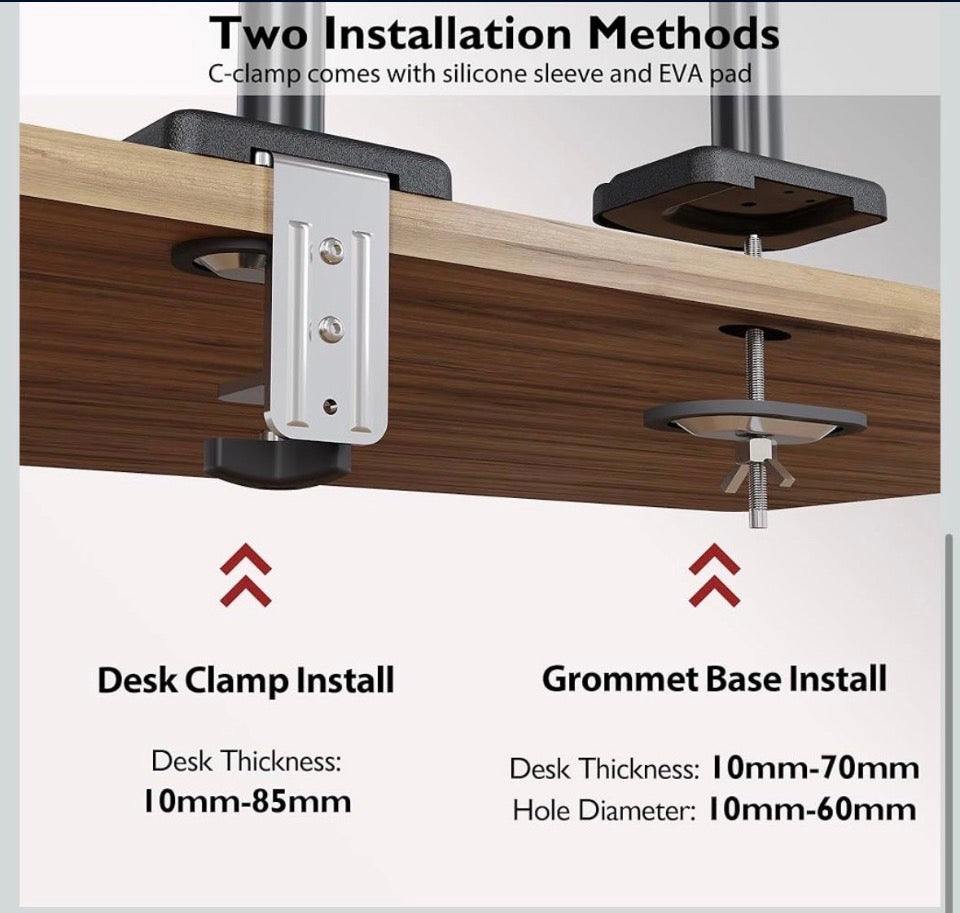 Two Installation Methods
C-clamp comes with silicone sleeve and EVA pad

Desk Clamp Install

Desk Thickness:
10mm-85mm

Grommet Base Install

Desk Thickness: 10mm-70mm
Hole Diameter: 10mm-60mm